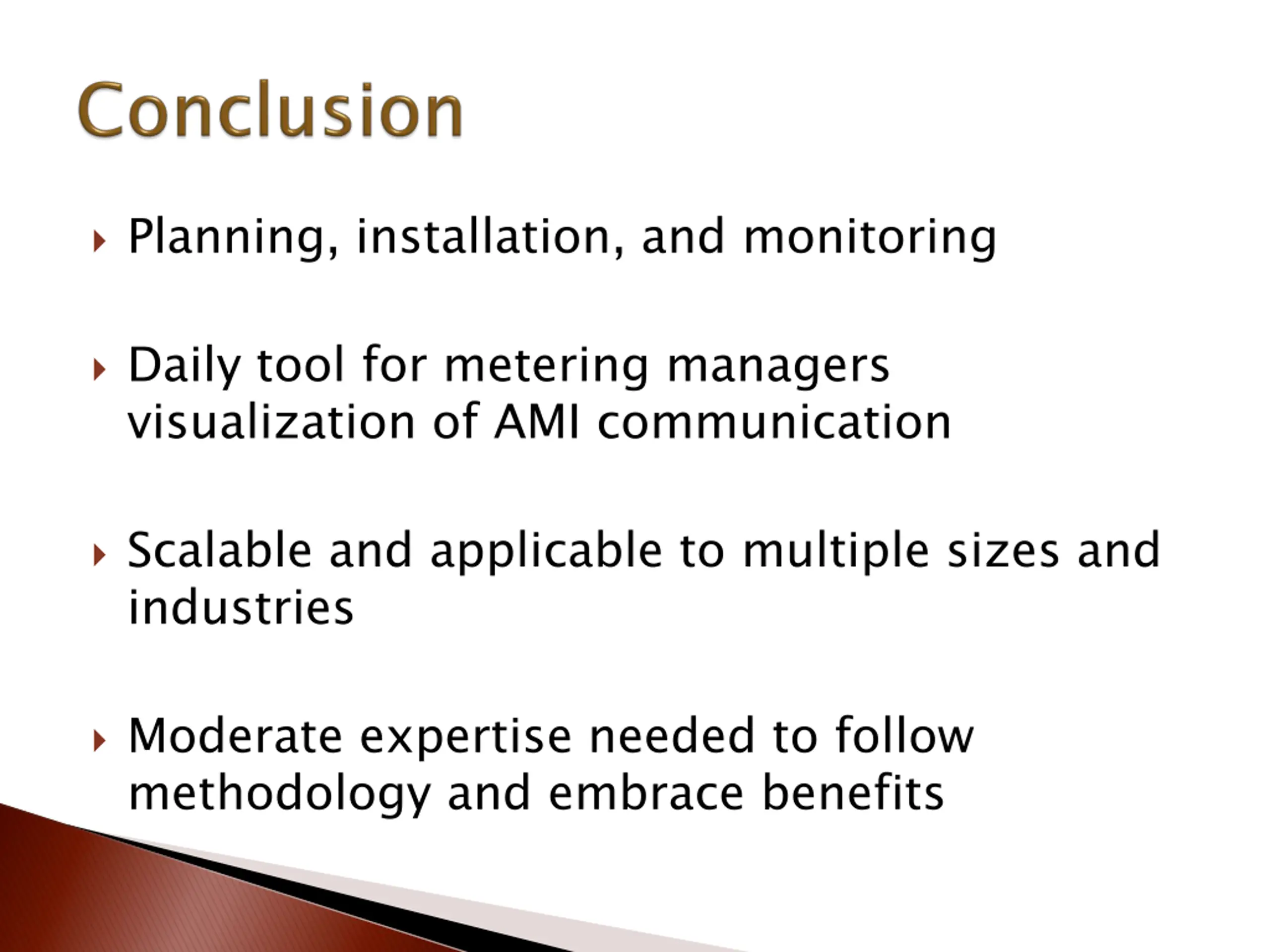 Conclusion

Planning, installation, and monitoring

Daily tool for metering managers visualization of AMI communication

Scalable and applicable to multiple sizes and industries

Moderate expertise needed to follow methodology and embrace benefits